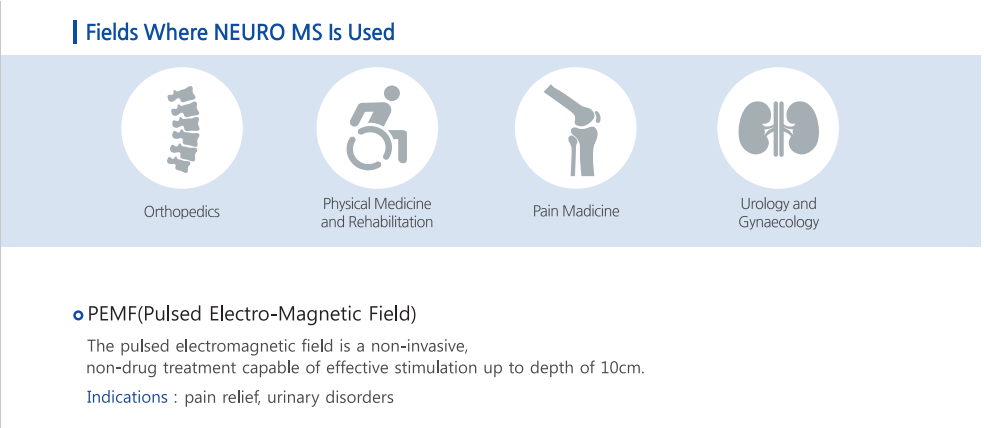 Fields Where NEURO MS Is Used

Orthopedics

Physical Medicine and Rehabilitation

Pain Madicine

Urology and Gynaecology

PEMF(Pulsed Electro-Magnetic Field)

The pulsed electromagnetic field is a non-invasive, non-drug treatment capable of effective stimulation up to depth of 10cm.

Indications : pain relief, urinary disorders